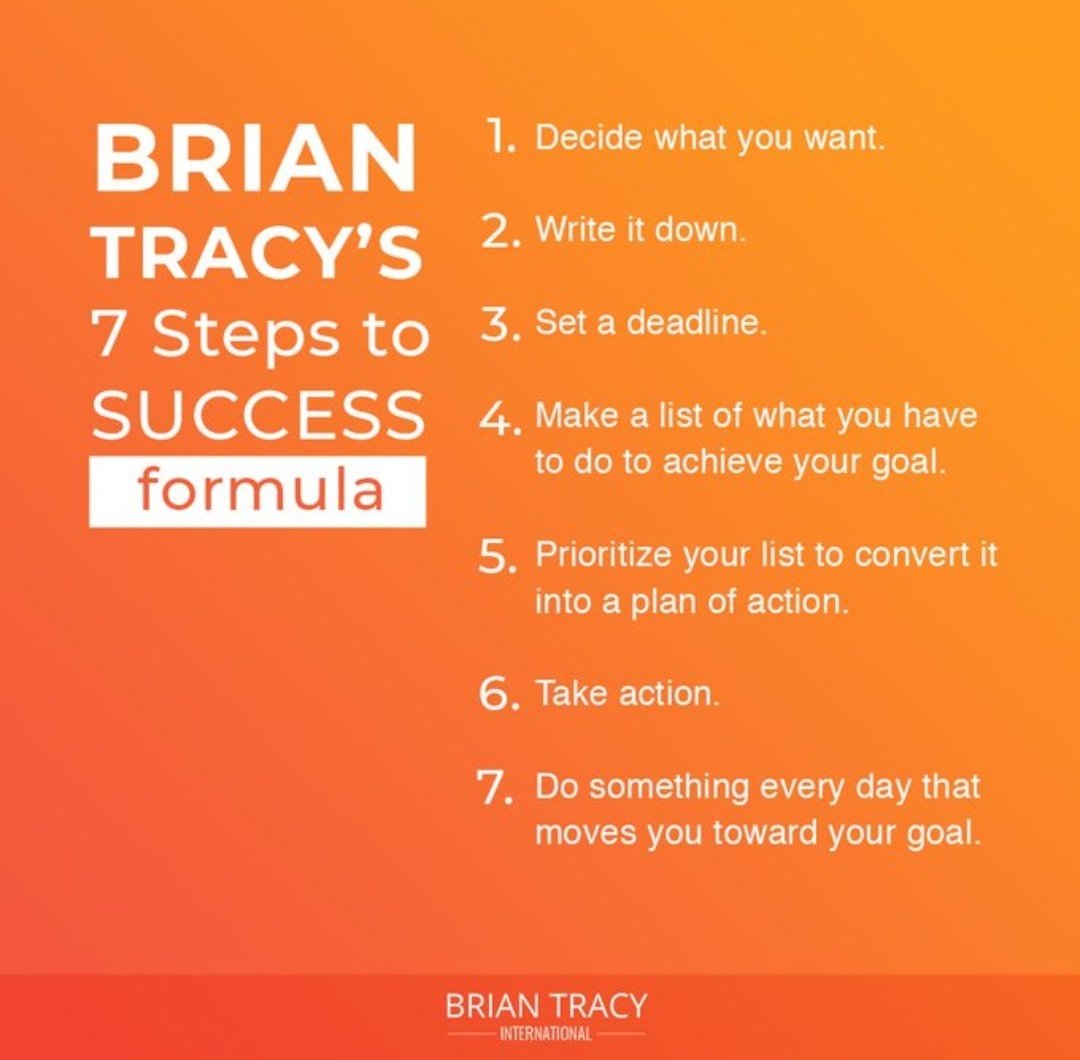 BRIAN TRACY'S 7 Steps to SUCCESS formula

1. Decide what you want.

2. Write it down.

3. Set a deadline.

4. Make a list of what you have to do to achieve your goal.

5. Prioritize your list to convert it into a plan of action.

6. Take action.

7. Do something every day that moves you toward your goal.

BRIAN TRACY
INTERNATIONAL